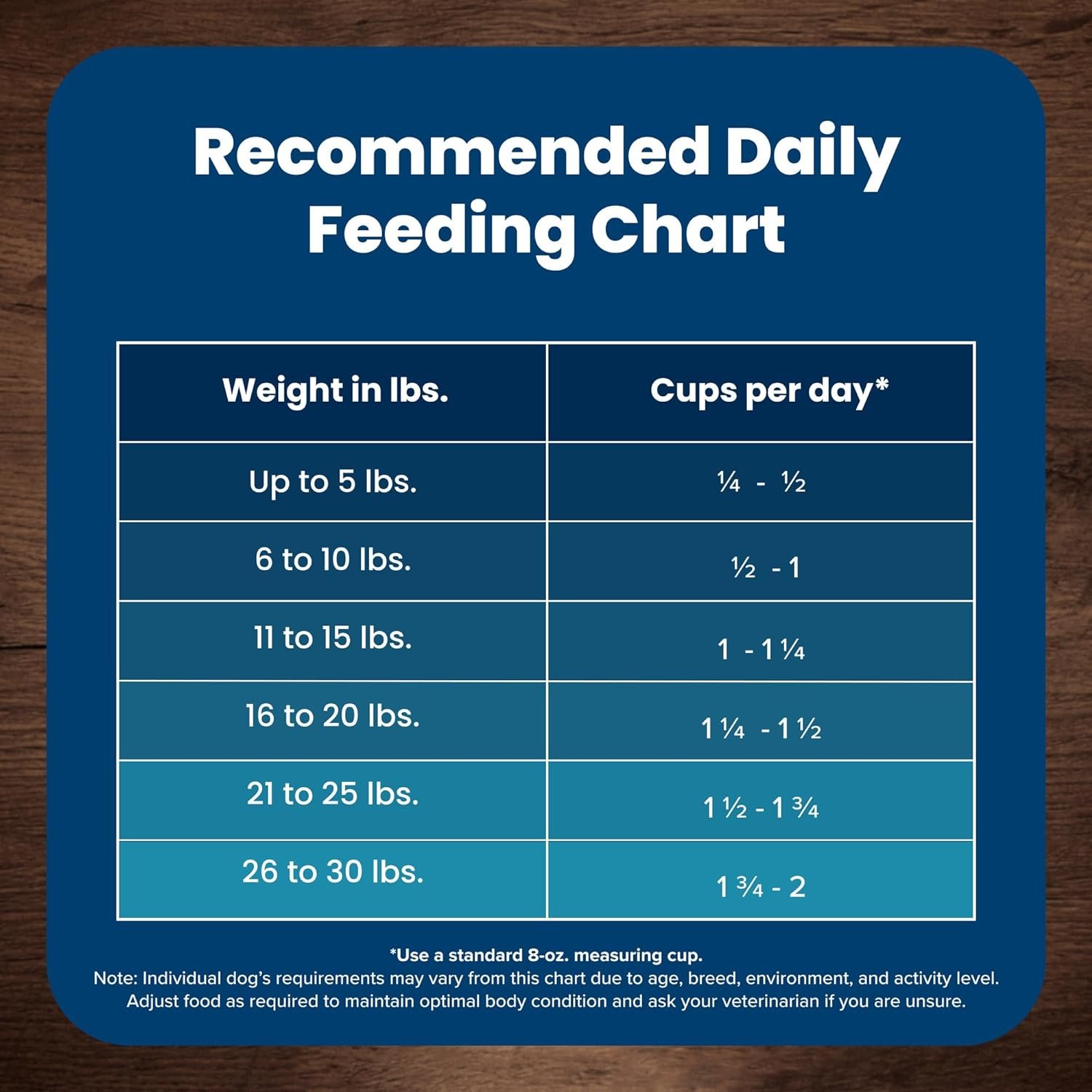 Recommended Daily Feeding Chart

| Weight in lbs. | Cups per day* |
|---|---|
| Up to 5 lbs. | ¼ - ½ |
| 6 to 10 lbs. | ½ - 1 |
| 11 to 15 lbs. | 1 - 1 ¼ |
| 16 to 20 lbs. | 1 ¼ - 1 ½ |
| 21 to 25 lbs. | 1 ½ - 1 ¾ |
| 26 to 30 lbs. | 1 ¾ - 2 |

*Use a standard 8-oz. measuring cup.
Note: Individual dog's requirements may vary from this chart due to age, breed, environment, and activity level. Adjust food as required to maintain optimal body condition and ask your veterinarian if you are unsure.